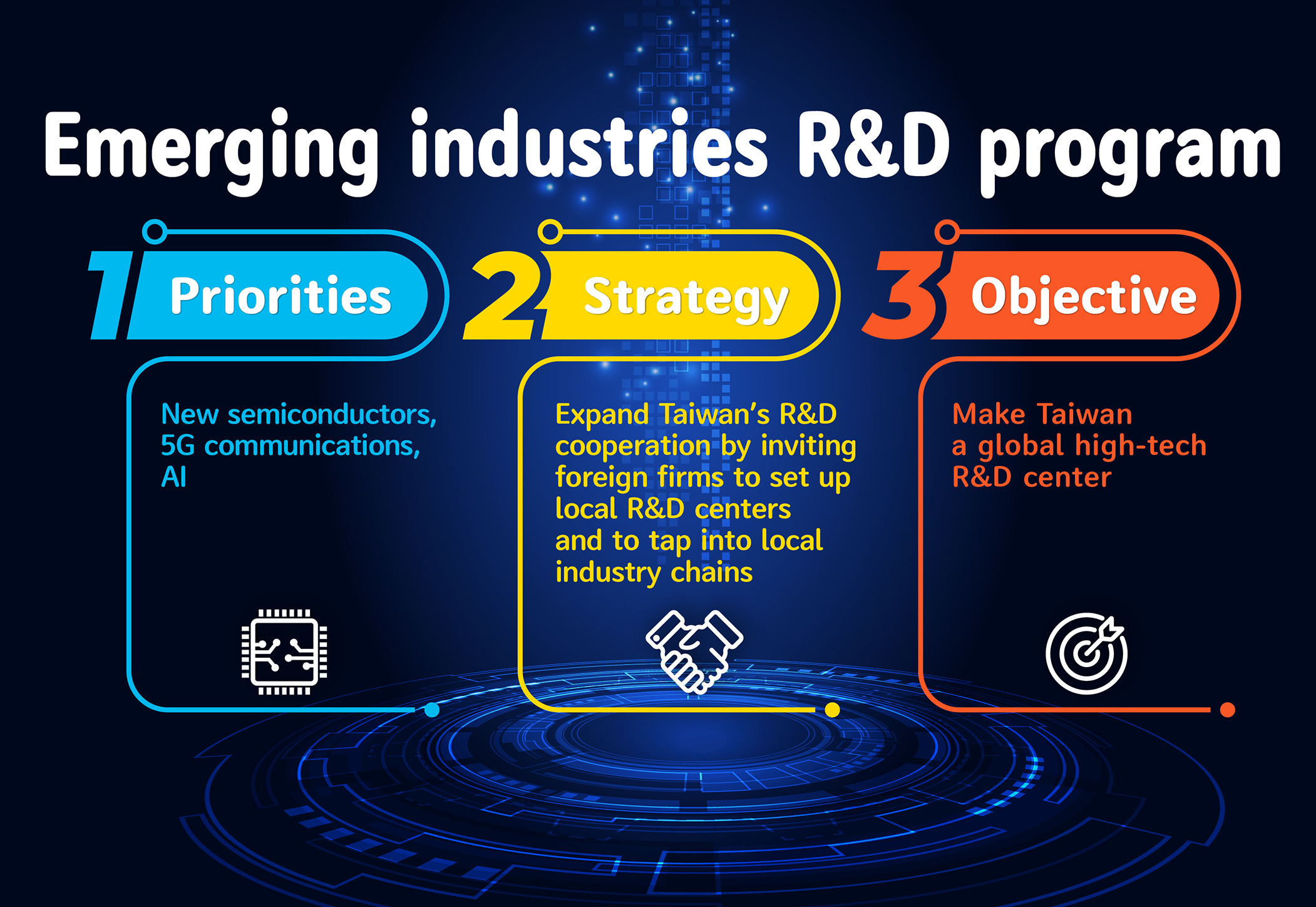 Emerging industries R&D program

1 Priorities

New semiconductors, 5G communications, AI

2 Strategy

Expand Taiwan's R&D cooperation by inviting foreign firms to set up local R&D centers and to tap into local industry chains

3 Objective

Make Taiwan a global high-tech R&D center